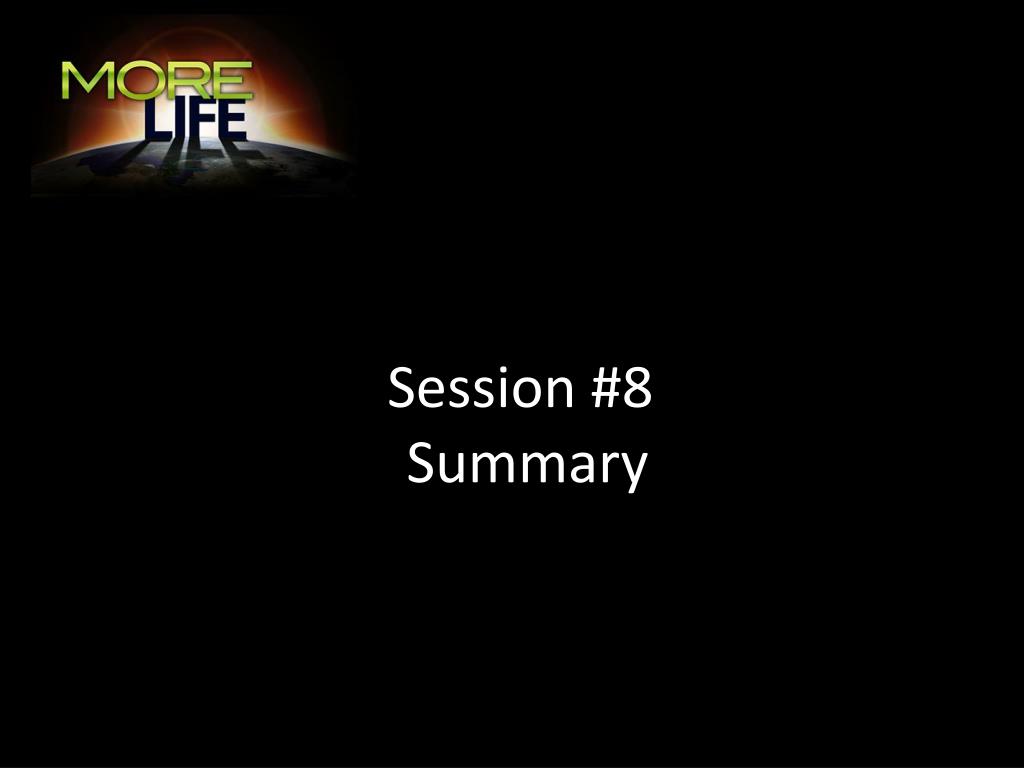 MORE
LIFE

Session #8
Summary